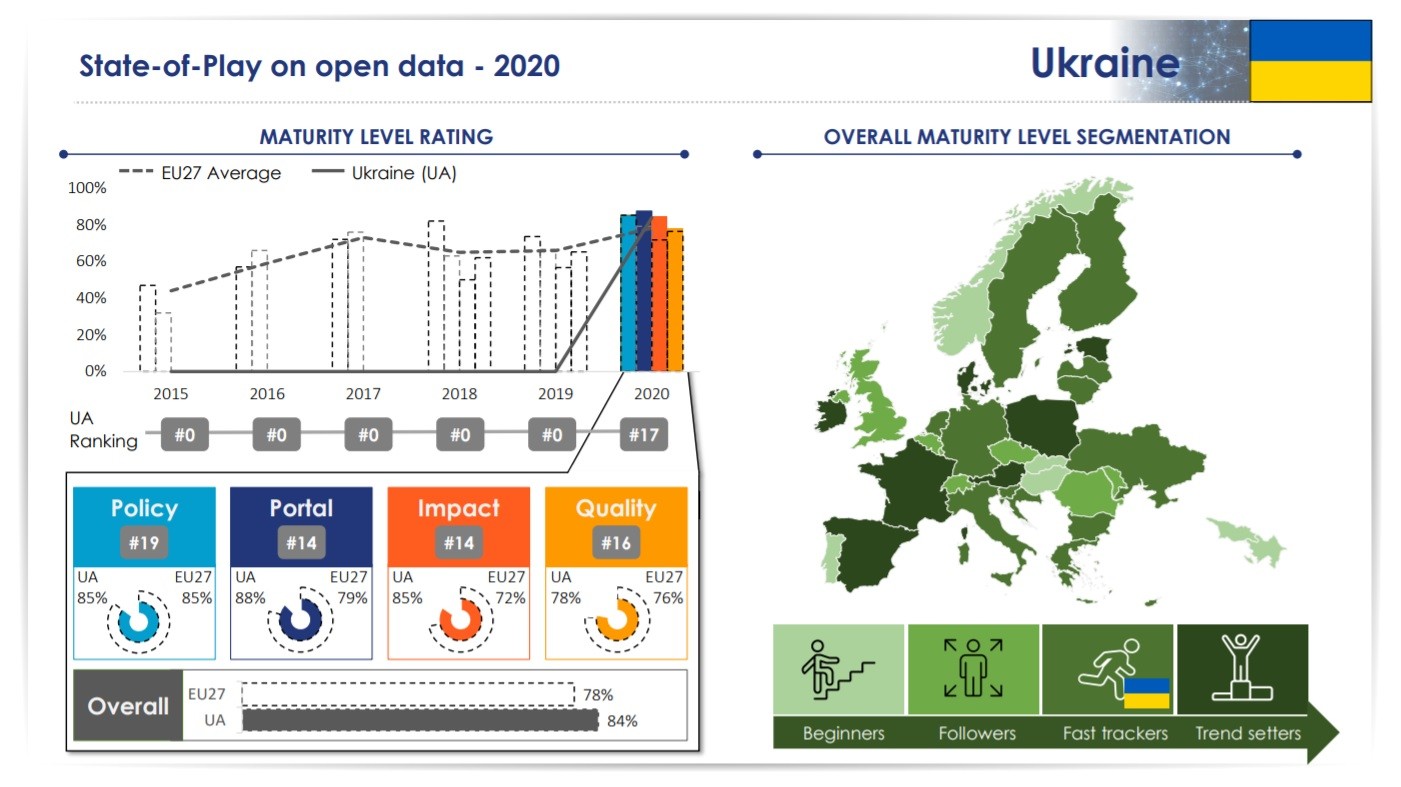 State-of-Play on open data - 2020

Ukraine

MATURITY LEVEL RATING

EU27 Average
Ukraine (UA)

100%
80%
60%
40%
20%
0%

2015
2016
2017
2018
2019
2020

UA Ranking
#0
#0
#0
#0
#0
#17

Policy
#19
UA 85%
EU27 85%

Portal
#14
UA 88%
EU27 79%

Impact
#14
UA 85%
EU27 72%

Quality
#16
UA 78%
EU27 76%

Overall
EU27 78%
UA 84%

OVERALL MATURITY LEVEL SEGMENTATION

Beginners
Followers
Fast trackers
Trend setters